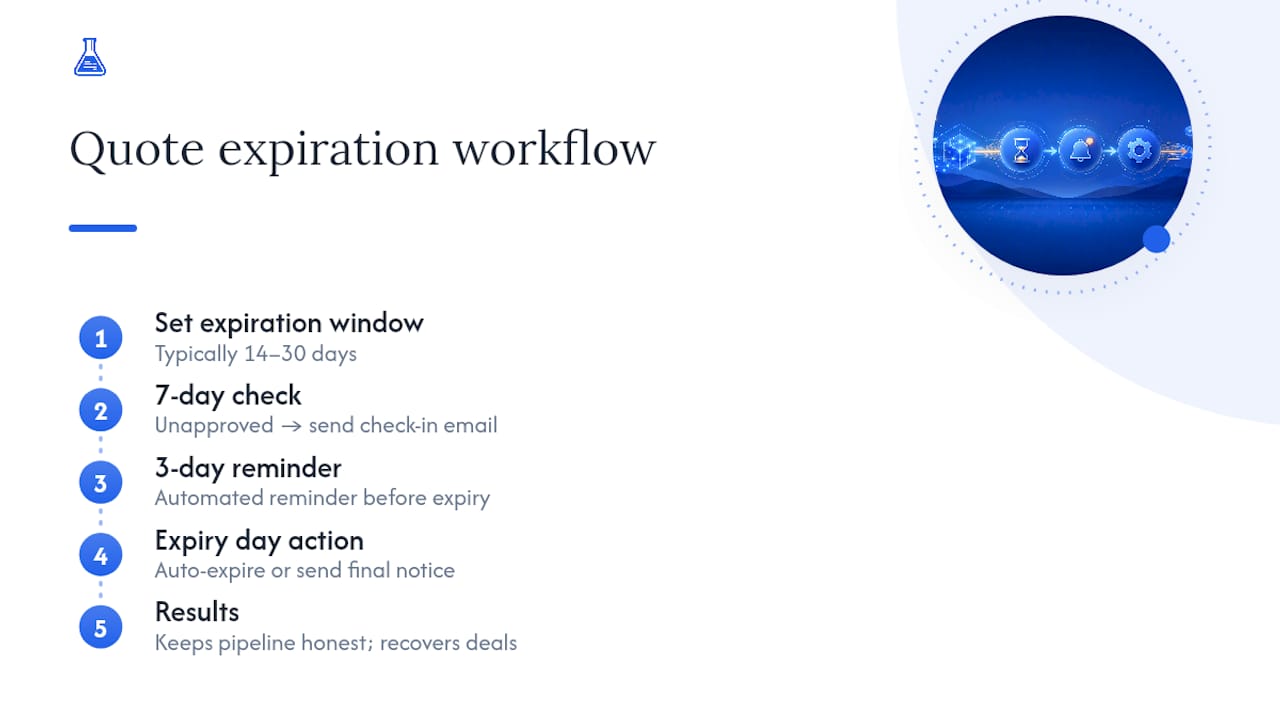 Quote expiration workflow

1
Set expiration window
Typically 14–30 days

2
7-day check
Unapproved → send check-in email

3
3-day reminder
Automated reminder before expiry

4
Expiry day action
Auto-expire or send final notice

5
Results
Keeps pipeline honest; recovers deals